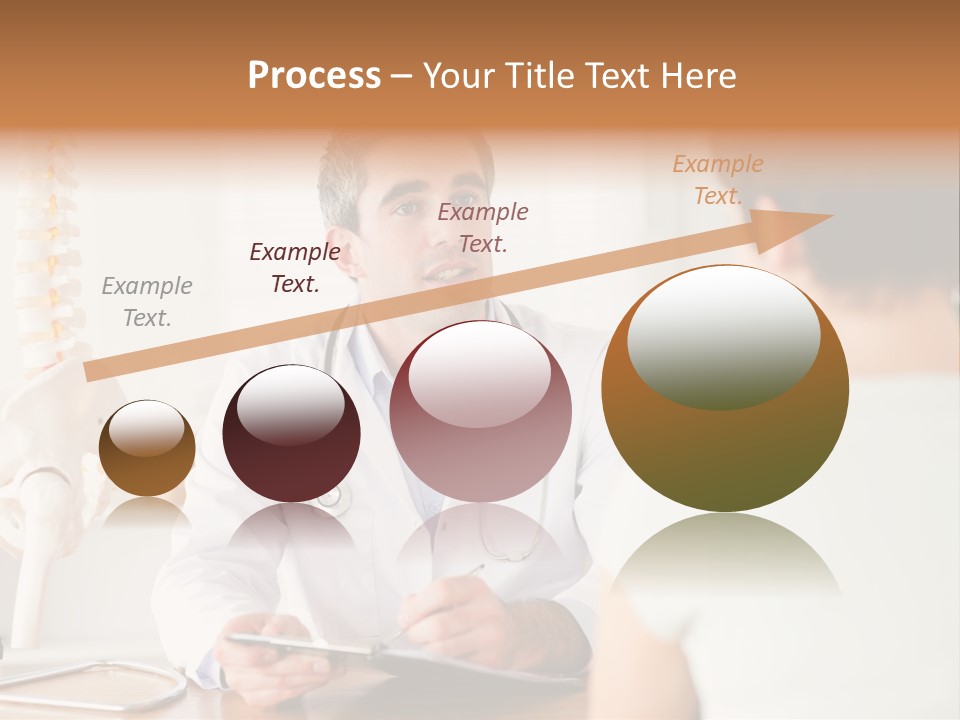 Process – Your Title Text Here

Example Text.

Example Text.

Example Text.

Example Text.